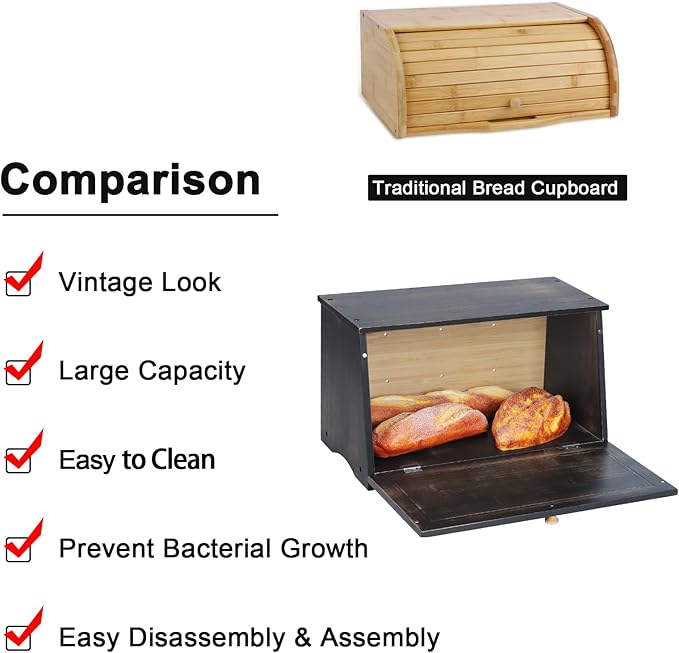 Comparison

Traditional Bread Cupboard

Vintage Look

Large Capacity

Easy to Clean

Prevent Bacterial Growth

Easy Disassembly & Assembly